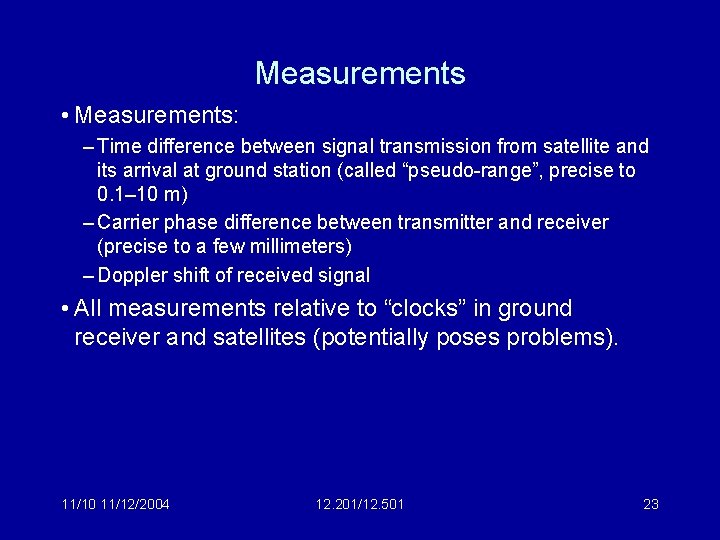 Measurements

• Measurements:

– Time difference between signal transmission from satellite and its arrival at ground station (called “pseudo-range”, precise to 0.1–10 m)

– Carrier phase difference between transmitter and receiver (precise to a few millimeters)

– Doppler shift of received signal

• All measurements relative to “clocks” in ground receiver and satellites (potentially poses problems).

11/10 11/12/2004

12.201/12.501

23